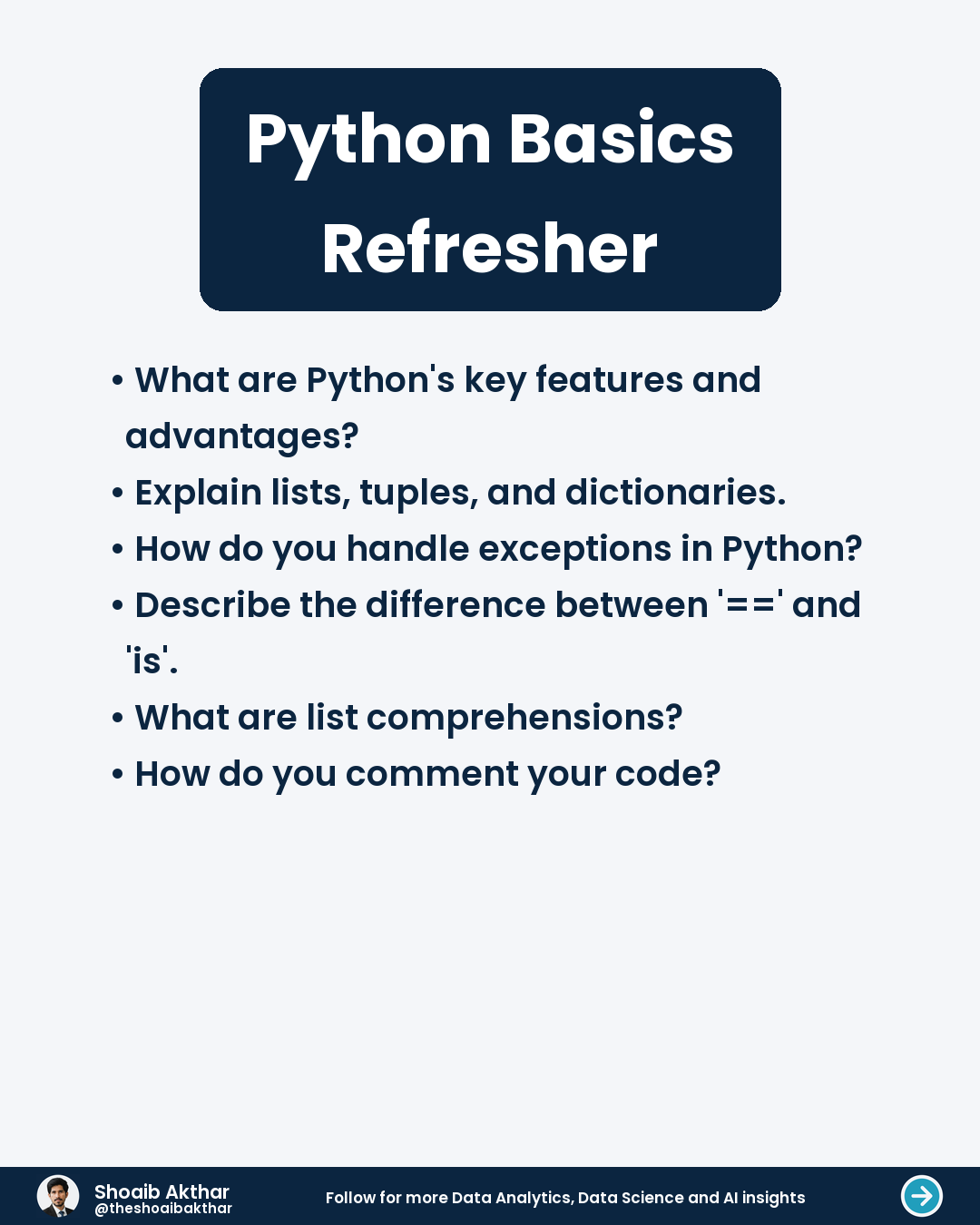 Python Basics Refresher

• What are Python's key features and advantages?
• Explain lists, tuples, and dictionaries.
• How do you handle exceptions in Python?
• Describe the difference between '==' and 'is'.
• What are list comprehensions?
• How do you comment your code?

Shoaib Akthar
@theshoaibakthar

Follow for more Data Analytics, Data Science and AI insights